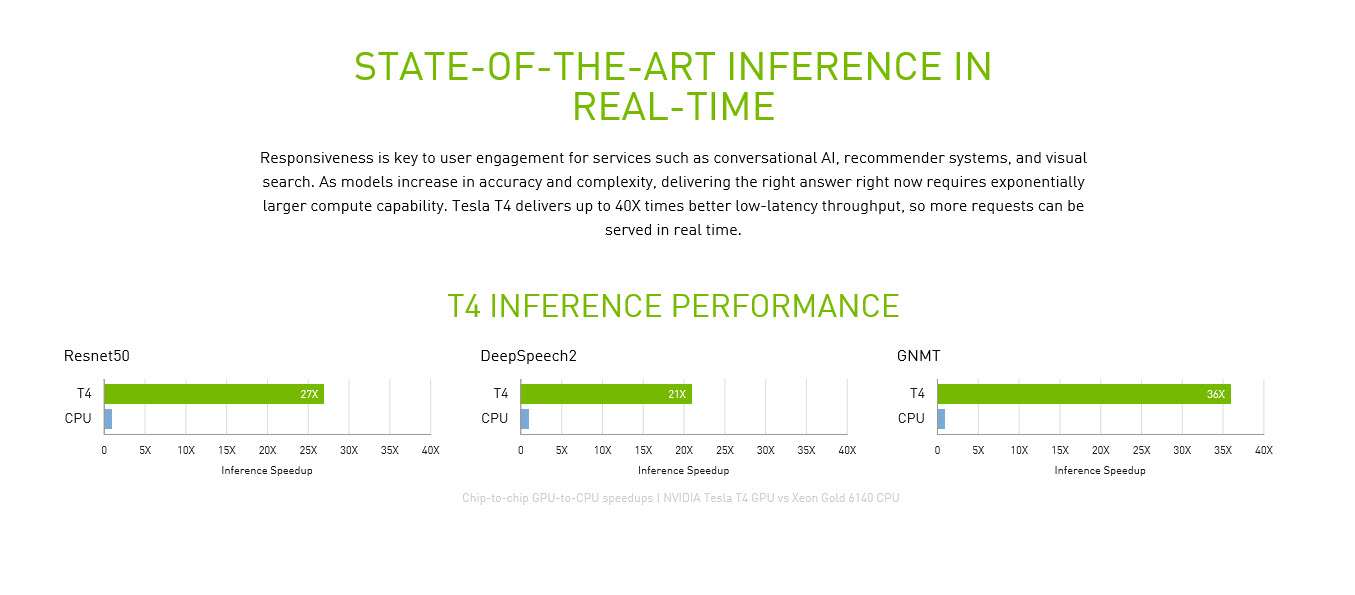 STATE-OF-THE-ART INFERENCE IN REAL-TIME

Responsiveness is key to user engagement for services such as conversational AI, recommender systems, and visual search. As models increase in accuracy and complexity, delivering the right answer right now requires exponentially larger compute capability. Tesla T4 delivers up to 40X times better low-latency throughput, so more requests can be served in real time.

T4 INFERENCE PERFORMANCE

Resnet50

T4 27X
CPU
0 5X 10X 15X 20X 25X 30X 35X 40X
Inference Speedup

DeepSpeech2

T4 21X
CPU
0 5X 10X 15X 20X 25X 30X 35X 40X
Inference Speedup

GNMT

T4 36X
CPU
0 5X 10X 15X 20X 25X 30X 35X 40X
Inference Speedup

Chip-to-chip GPU-to-CPU speedups | NVIDIA Tesla T4 GPU vs Xeon Gold 6140 CPU